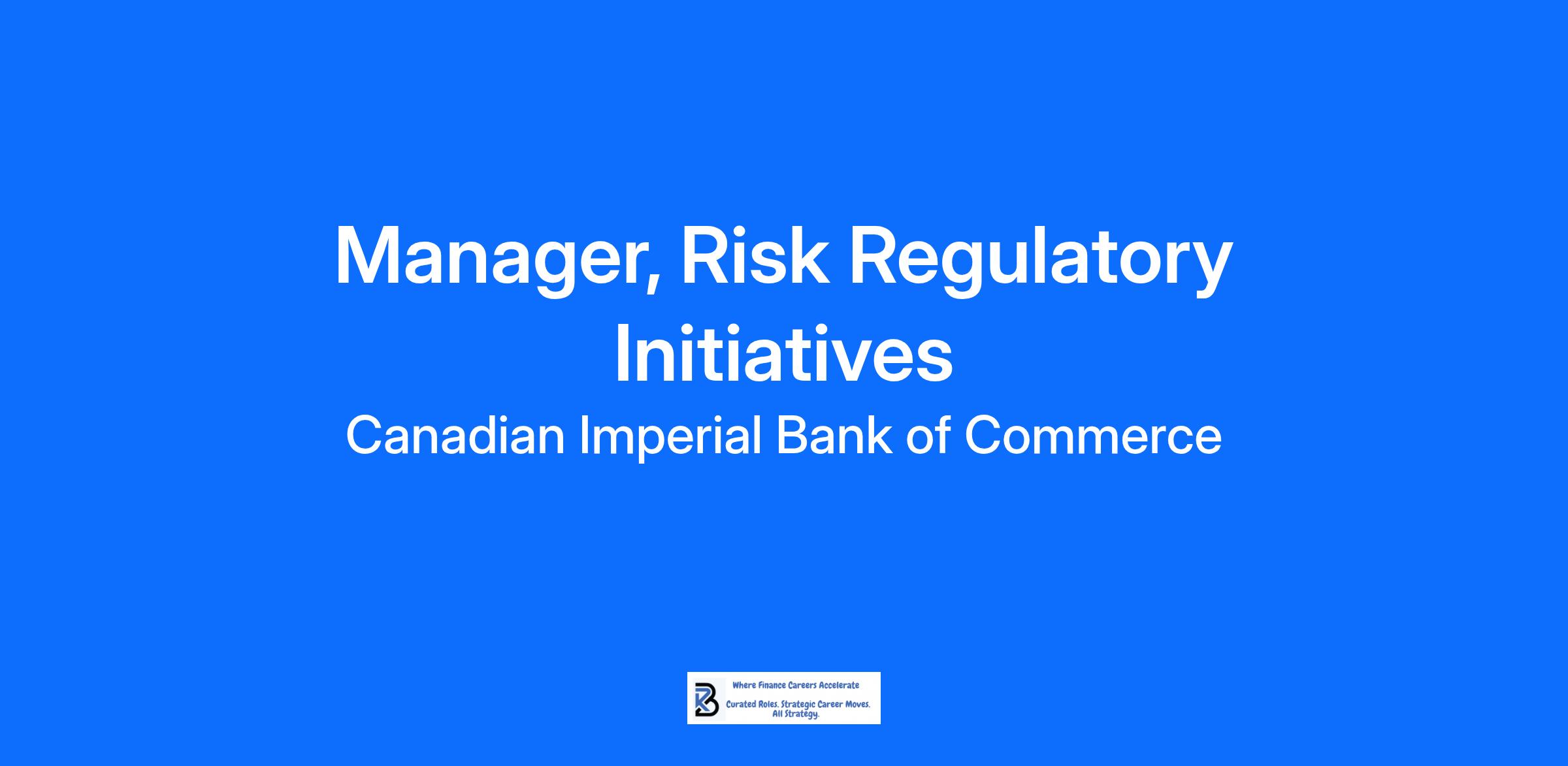 Manager, Risk Regulatory Initiatives

Canadian Imperial Bank of Commerce

Where Finance Careers Accelerate

Curated Roles. Strategic Career Moves. All Strategy.